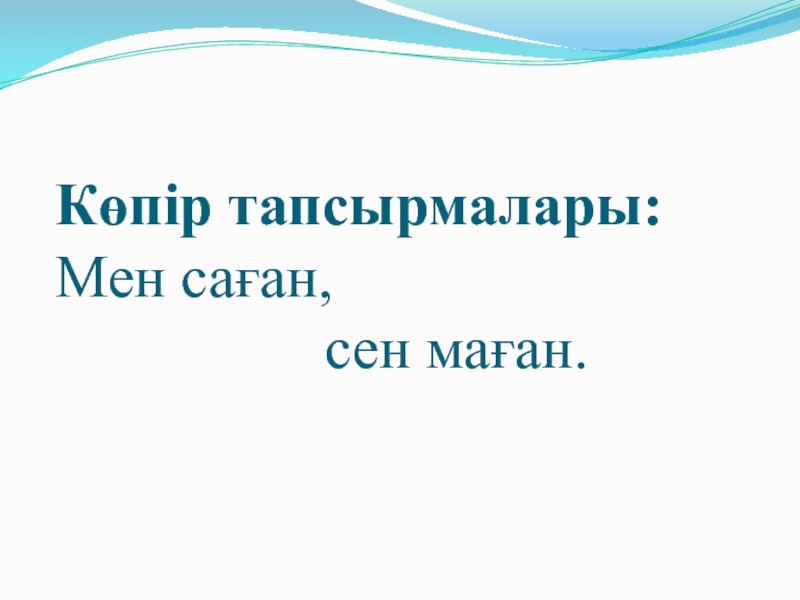 Көпір тапсырмалары:
Мен саған,
сен маған.